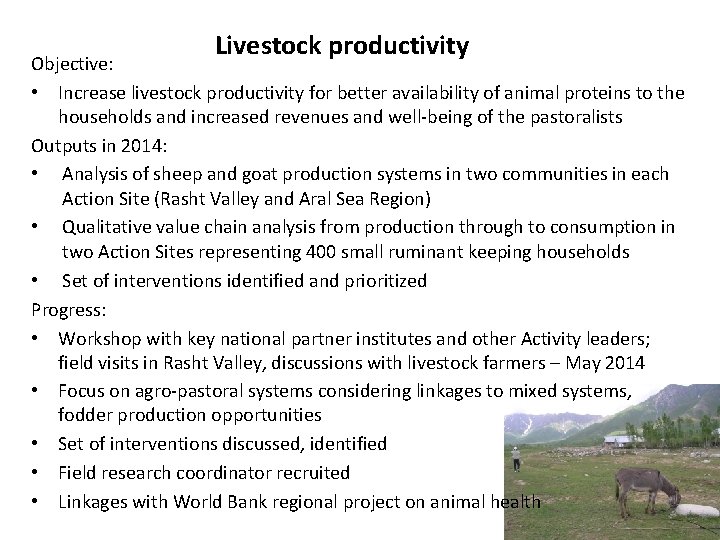 Livestock productivity

Objective:

• Increase livestock productivity for better availability of animal proteins to the households and increased revenues and well-being of the pastoralists

Outputs in 2014:

• Analysis of sheep and goat production systems in two communities in each Action Site (Rasht Valley and Aral Sea Region)

• Qualitative value chain analysis from production through to consumption in two Action Sites representing 400 small ruminant keeping households

• Set of interventions identified and prioritized

Progress:

• Workshop with key national partner institutes and other Activity leaders; field visits in Rasht Valley, discussions with livestock farmers – May 2014

• Focus on agro-pastoral systems considering linkages to mixed systems, fodder production opportunities

• Set of interventions discussed, identified

• Field research coordinator recruited

• Linkages with World Bank regional project on animal health